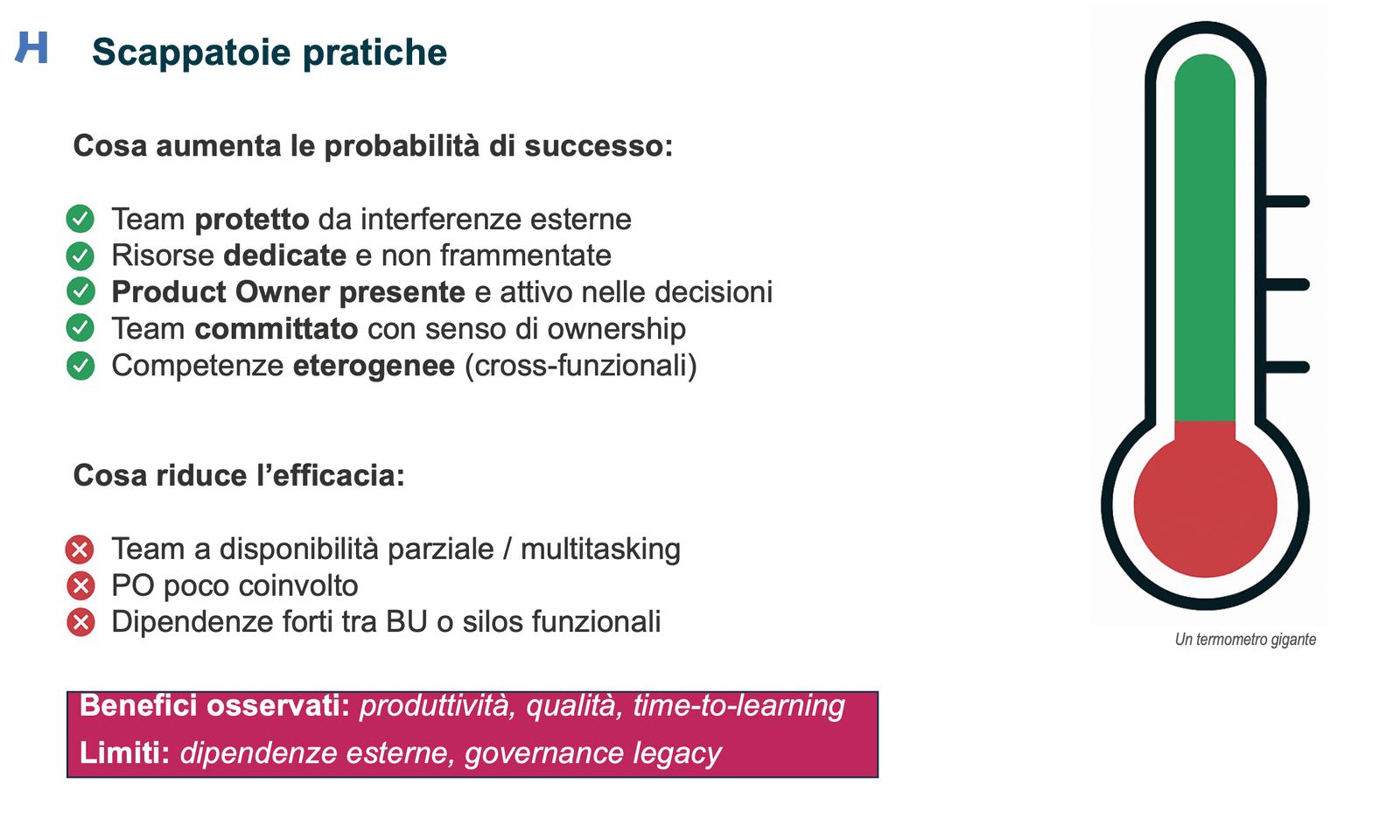 H

Scappatoie pratiche

Cosa aumenta le probabilità di successo:

Team protetto da interferenze esterne
Risorse dedicate e non frammentate
Product Owner presente e attivo nelle decisioni
Team committato con senso di ownership
Competenze eterogenee (cross-funzionali)

Cosa riduce l'efficacia:

Team a disponibilità parziale / multitasking
PO poco coinvolto
Dipendenze forti tra BU o silos funzionali

Benefici osservati: produttività, qualità, time-to-learning
Limiti: dipendenze esterne, governance legacy

Un termometro gigante